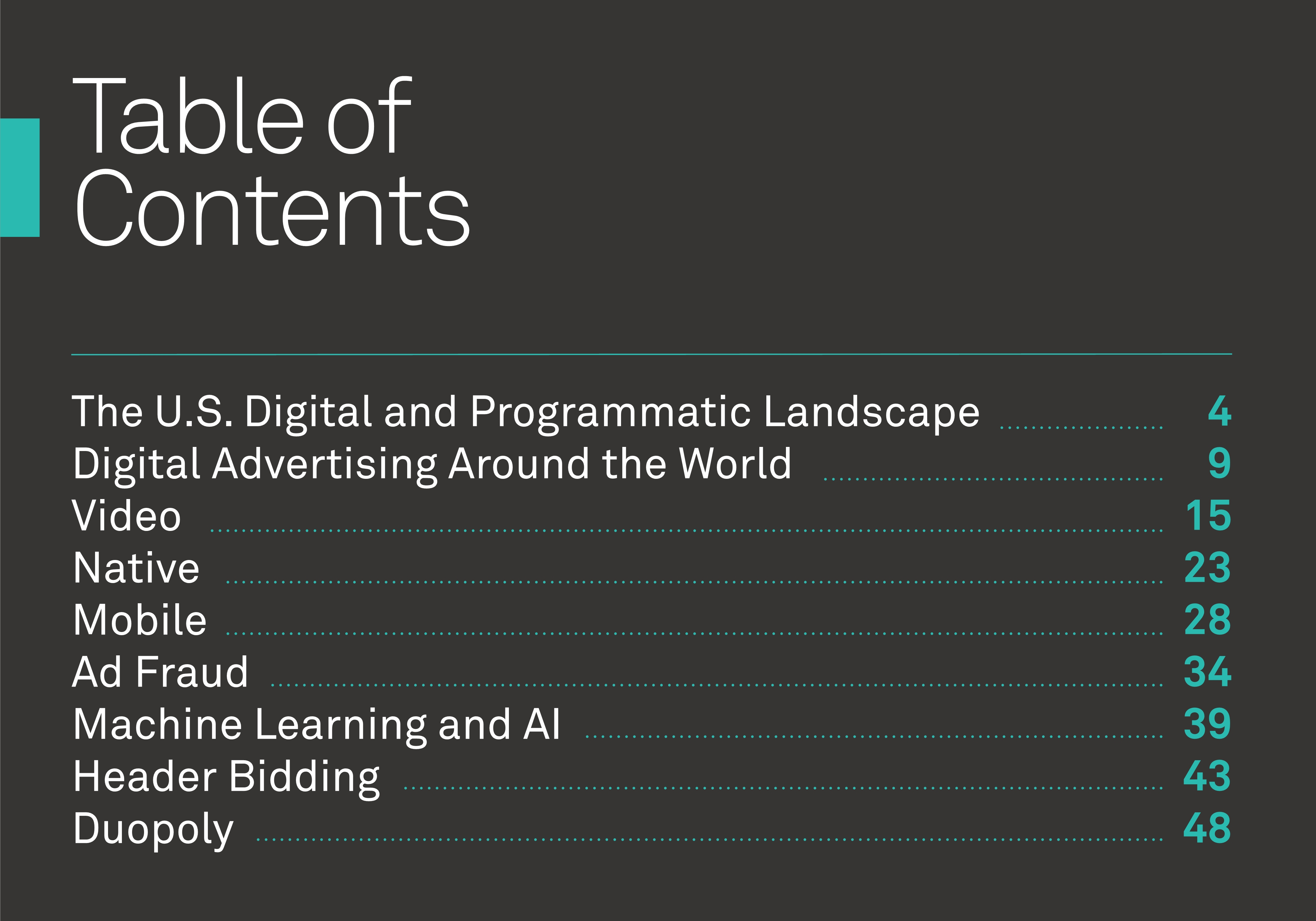 Table of Contents

The U.S. Digital and Programmatic Landscape 4
Digital Advertising Around the World 9
Video 15
Native 23
Mobile 28
Ad Fraud 34
Machine Learning and AI 39
Header Bidding 43
Duopoly 48